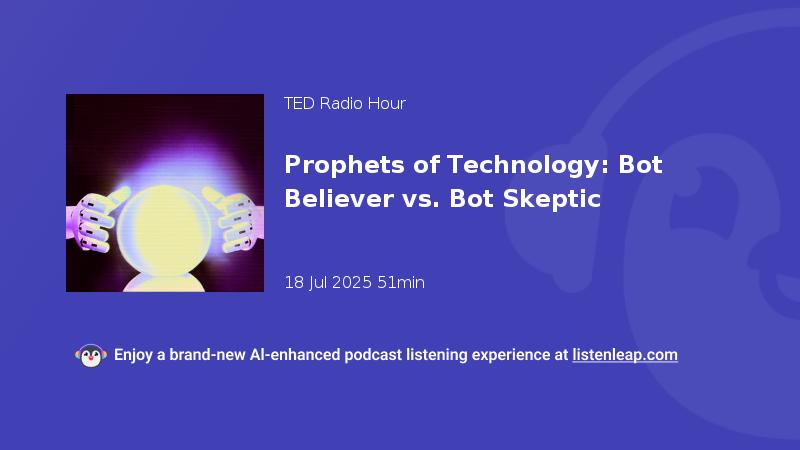 TED Radio Hour

Prophets of Technology: Bot Believer vs. Bot Skeptic

18 Jul 2025 51min

Enjoy a brand-new AI-enhanced podcast listening experience at listenleap.com